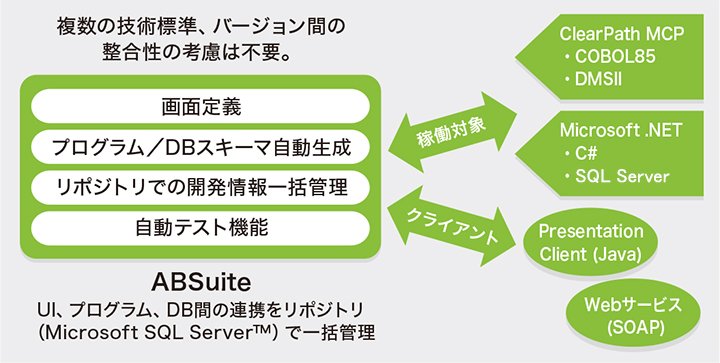 複数の技術標準、バージョン間の整合性の考慮は不要。

画面定義
プログラム／DBスキーマ自動生成
リポジトリでの開発情報一括管理
自動テスト機能

ABSuite
UI、プログラム、DB間の連携をリポジトリ（Microsoft SQL Server™）で一括管理

稼働対象

クライアント

ClearPath MCP
・COBOL85
・DMSII

Microsoft .NET
・C#
・SQL Server

Presentation Client (Java)

Webサービス (SOAP)